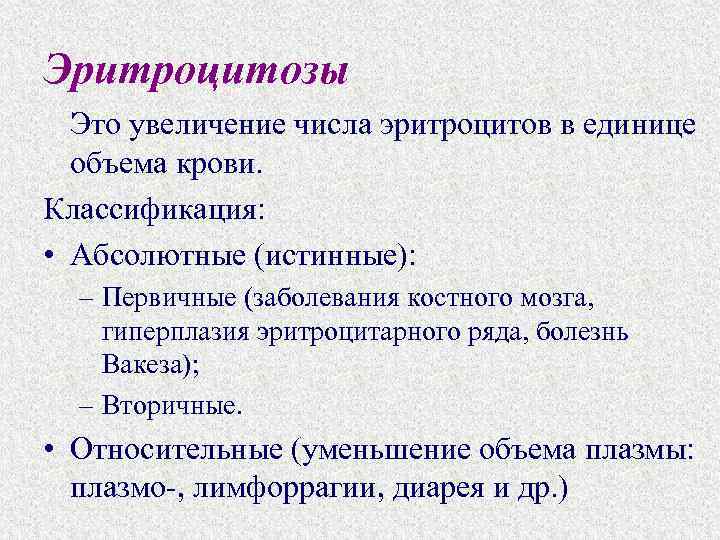 Эритроцитозы

Это увеличение числа эритроцитов в единице объема крови.

Классификация:

• Абсолютные (истинные):

– Первичные (заболевания костного мозга, гиперплазия эритроцитарного ряда, болезнь Вакеза);

– Вторичные.

• Относительные (уменьшение объема плазмы: плазмо-, лимфоррагии, диарея и др.)